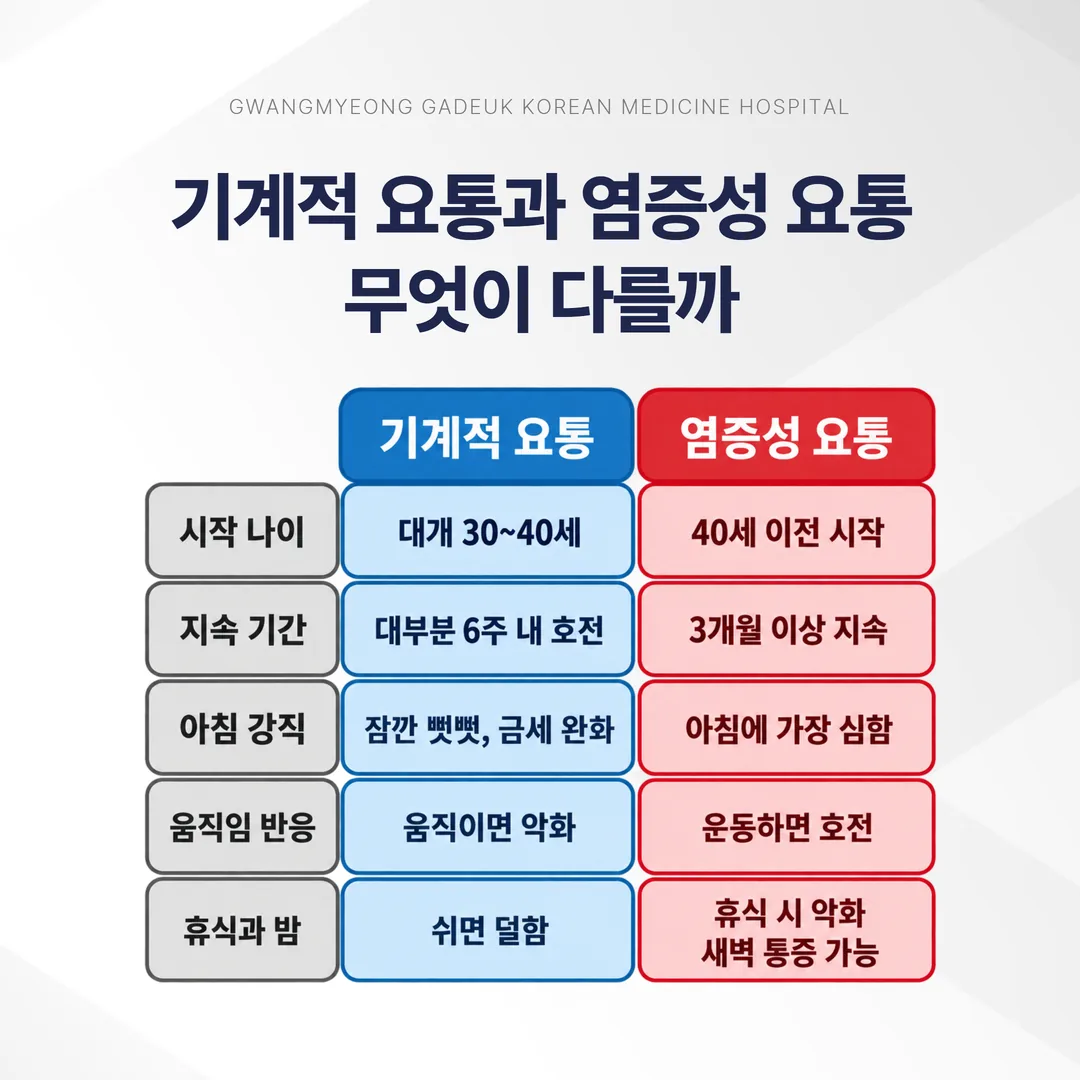 GWANGMYEONG GADEUK KOREAN MEDICINE HOSPITAL

기계적 요통과 염증성 요통 무엇이 다를까

| | 기계적 요통 | 염증성 요통 |
|---|---|---|
| 시작 나이 | 대개 30~40세 | 40세 이전 시작 |
| 지속 기간 | 대부분 6주 내 호전 | 3개월 이상 지속 |
| 아침 강직 | 잠깐 뻣뻣, 금세 완화 | 아침에 가장 심함 |
| 움직임 반응 | 움직이면 악화 | 운동하면 호전 |
| 휴식과 밤 | 쉬면 덜함 | 휴식 시 악화 새벽 통증 가능 |